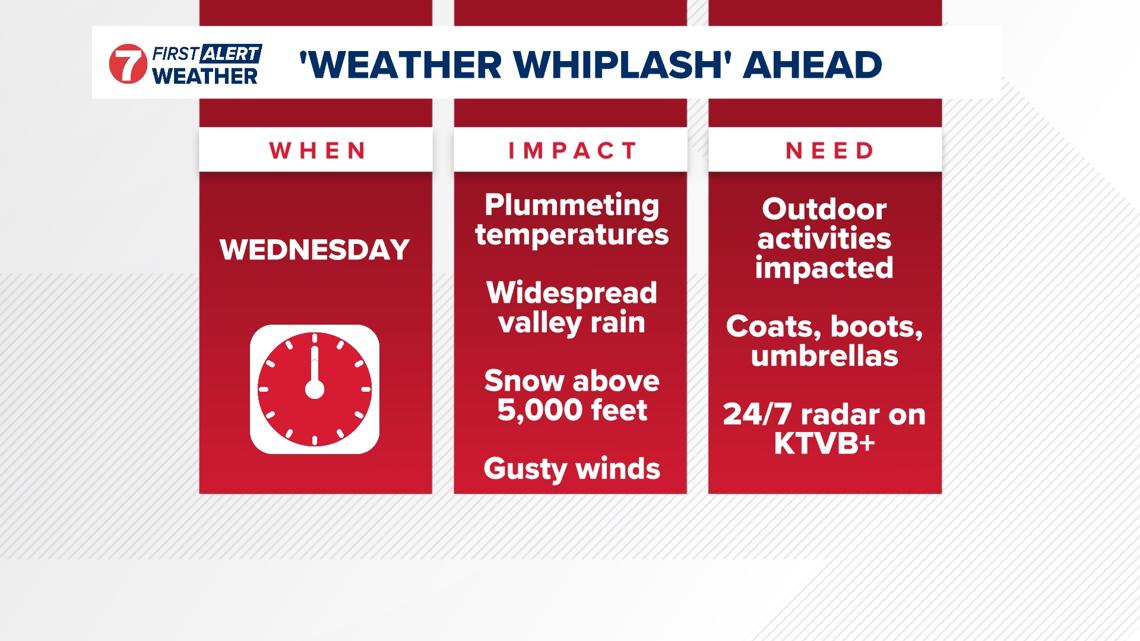 7 FIRST ALERT WEATHER

'WEATHER WHIPLASH' AHEAD

WHEN

WEDNESDAY

IMPACT

Plummeting temperatures

Widespread valley rain

Snow above 5,000 feet

Gusty winds

NEED

Outdoor activities impacted

Coats, boots, umbrellas

24/7 radar on KTVB+